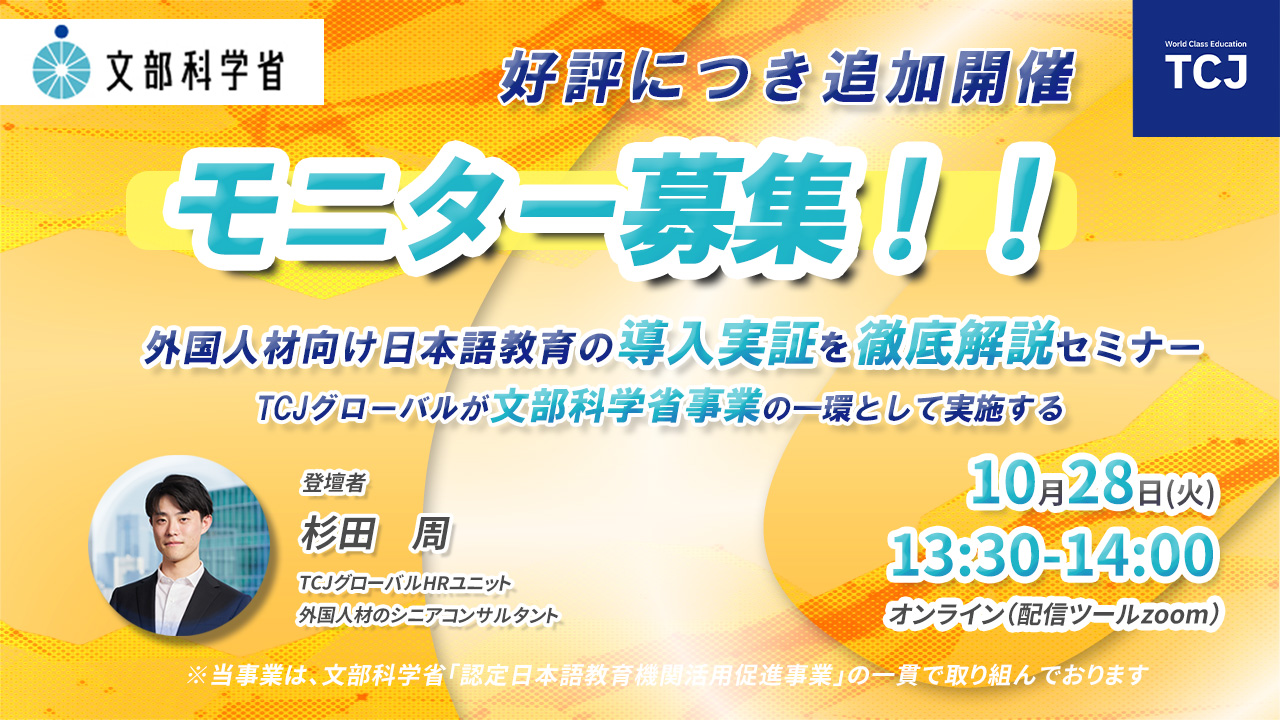 文部科学省

好評につき追加開催

World Class Education
TCJ

モニター募集！！

外国人材向け日本語教育の導入実証を徹底解説セミナー
TCJグローバルが文部科学省事業の一環として実施する

登壇者
杉田　周
TCJグローバルHRユニット
外国人材のシニアコンサルタント

10月28日(火)
13:30-14:00
オンライン（配信ツールzoom）

※当事業は、文部科学省「認定日本語教育機関活用促進事業」の一貫で取り組んでおります